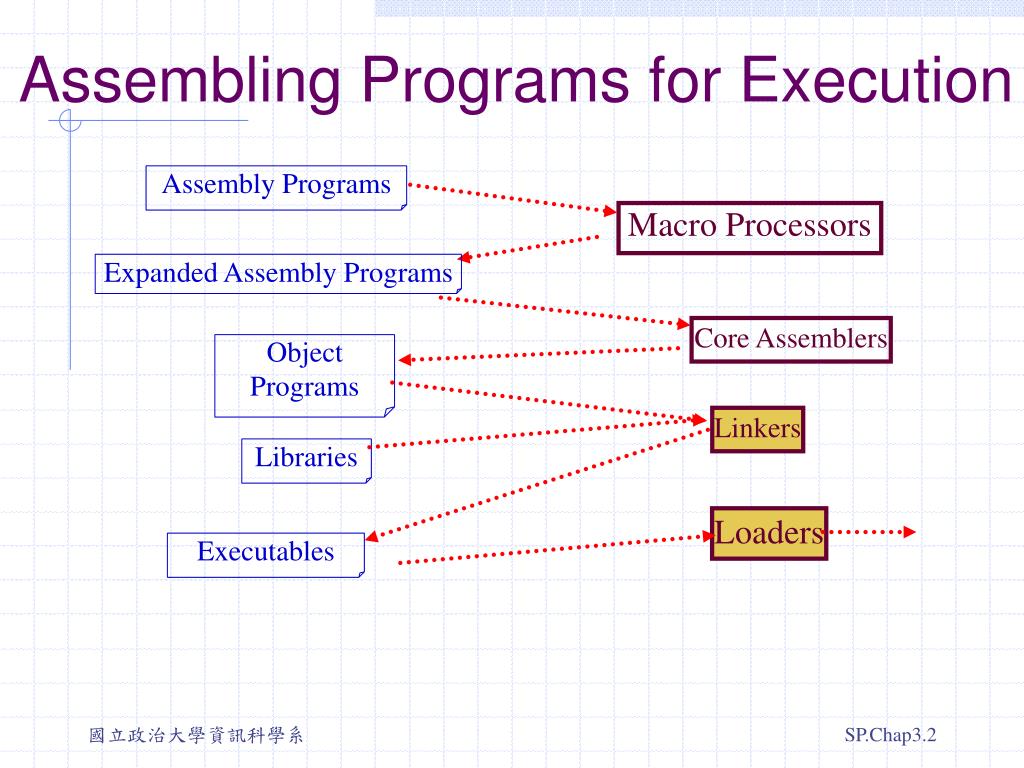 Assembling Programs for Execution

Assembly Programs

Macro Processors

Expanded Assembly Programs

Core Assemblers

Object Programs

Linkers

Libraries

Loaders

Executables

國立政治大學資訊科學系

SP.Chap3.2